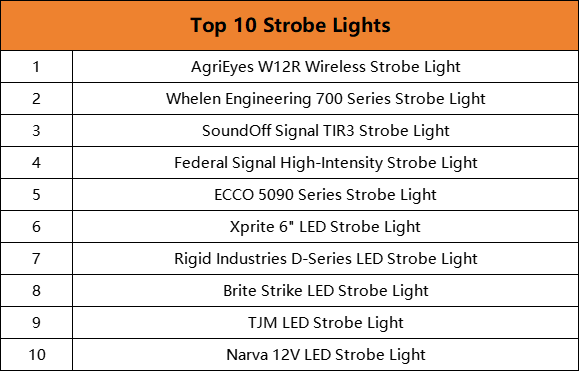 | Top 10 Strobe Lights | |
|---|---|
| 1 | AgriEyes W12R Wireless Strobe Light |
| 2 | Whelen Engineering 700 Series Strobe Light |
| 3 | SoundOff Signal TIR3 Strobe Light |
| 4 | Federal Signal High-Intensity Strobe Light |
| 5 | ECCO 5090 Series Strobe Light |
| 6 | Xprite 6" LED Strobe Light |
| 7 | Rigid Industries D-Series LED Strobe Light |
| 8 | Brite Strike LED Strobe Light |
| 9 | TJM LED Strobe Light |
| 10 | Narva 12V LED Strobe Light |